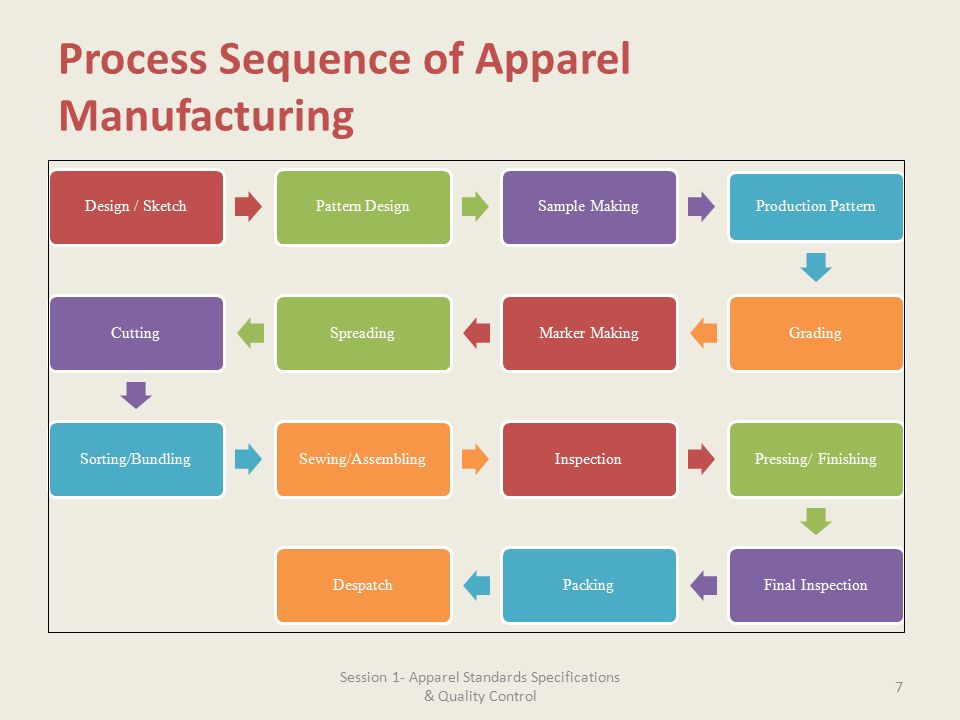 Process Sequence of Apparel Manufacturing

Design / Sketch

Pattern Design

Sample Making

Production Pattern

Grading

Marker Making

Spreading

Cutting

Sorting/Bundling

Sewing/Assembling

Inspection

Pressing/ Finishing

Final Inspection

Packing

Despatch

Session 1- Apparel Standards Specifications & Quality Control

7